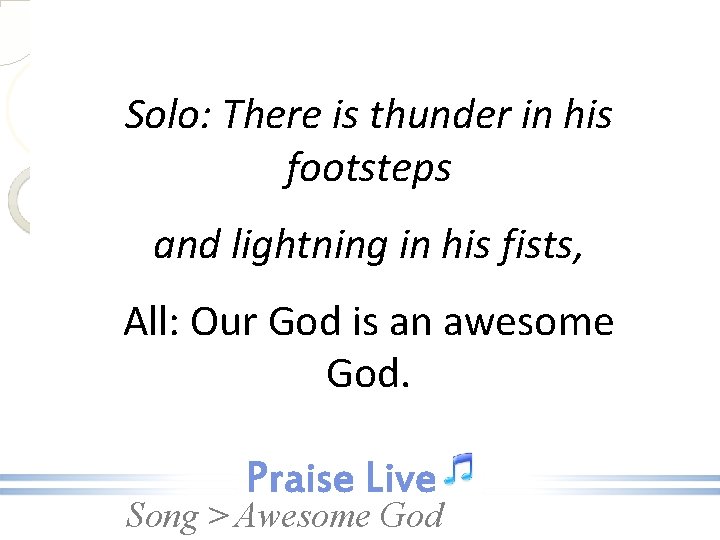 Solo: There is thunder in his footsteps

and lightning in his fists,

All: Our God is an awesome God.

Praise Live

Song > Awesome God